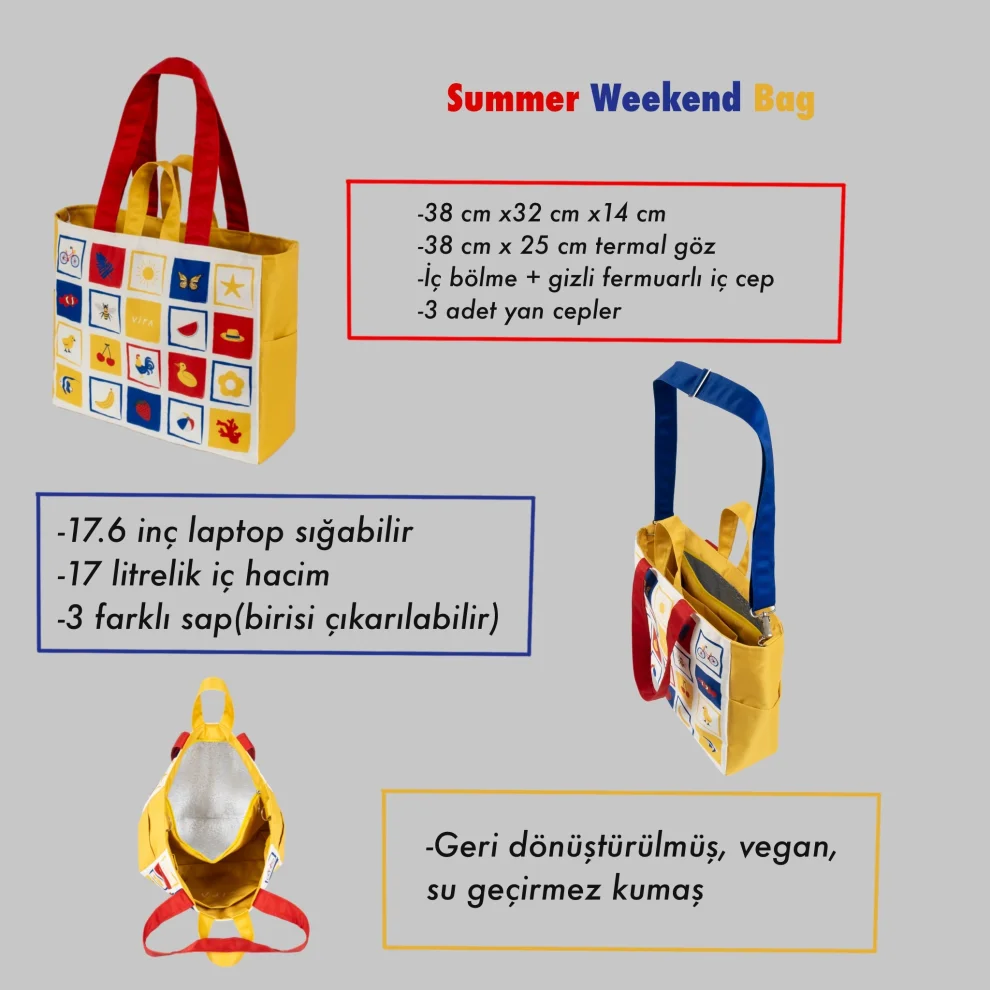 Summer Weekend Bag

-38 cm x32 cm x14 cm
-38 cm x 25 cm termal göz
-İç bölme + gizli fermuarlı iç cep
-3 adet yan cepler

-17.6 inç laptop sığabilir
-17 litrelik iç hacim
-3 farklı sap(birisi çıkarılabilir)

-Geri dönüştürülmüş, vegan, su geçirmez kumaş